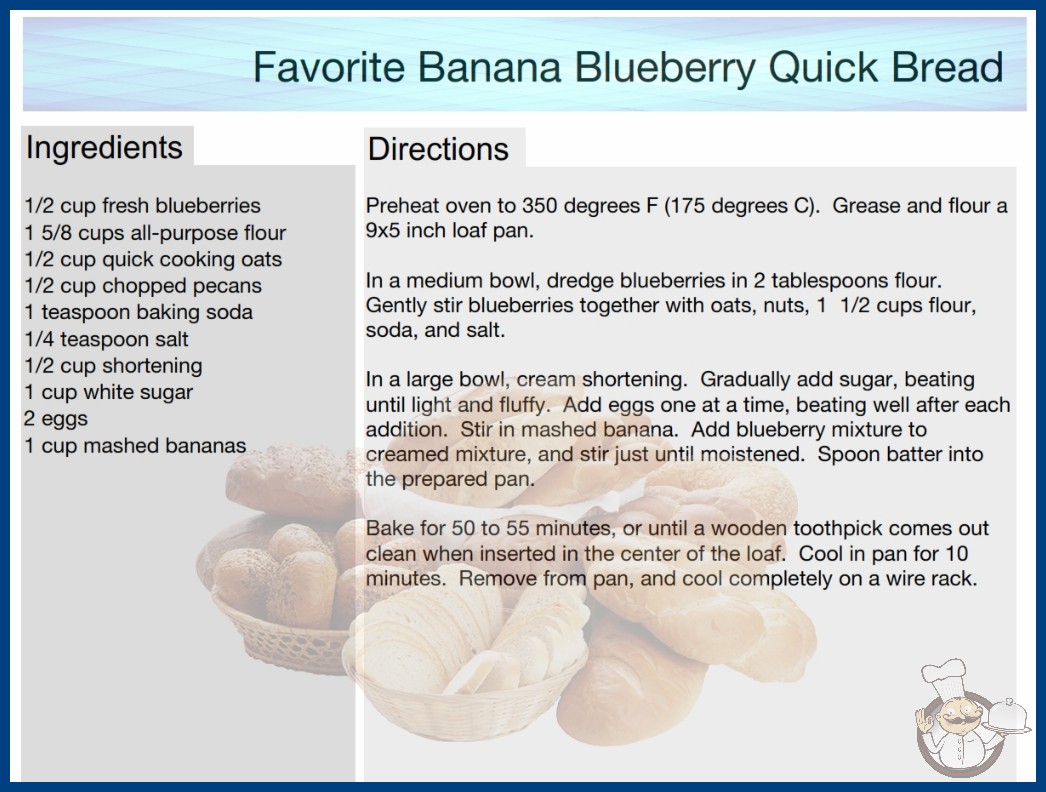 Favorite Banana Blueberry Quick Bread

Ingredients

1/2 cup fresh blueberries
1 5/8 cups all-purpose flour
1/2 cup quick cooking oats
1/2 cup chopped pecans
1 teaspoon baking soda
1/4 teaspoon salt
1/2 cup shortening
1 cup white sugar
2 eggs
1 cup mashed bananas

Directions

Preheat oven to 350 degrees F (175 degrees C). Grease and flour a 9x5 inch loaf pan.

In a medium bowl, dredge blueberries in 2 tablespoons flour. Gently stir blueberries together with oats, nuts, 1 1/2 cups flour, soda, and salt.

In a large bowl, cream shortening. Gradually add sugar, beating until light and fluffy. Add eggs one at a time, beating well after each addition. Stir in mashed banana. Add blueberry mixture to creamed mixture, and stir just until moistened. Spoon batter into the prepared pan.

Bake for 50 to 55 minutes, or until a wooden toothpick comes out clean when inserted in the center of the loaf. Cool in pan for 10 minutes. Remove from pan, and cool completely on a wire rack.